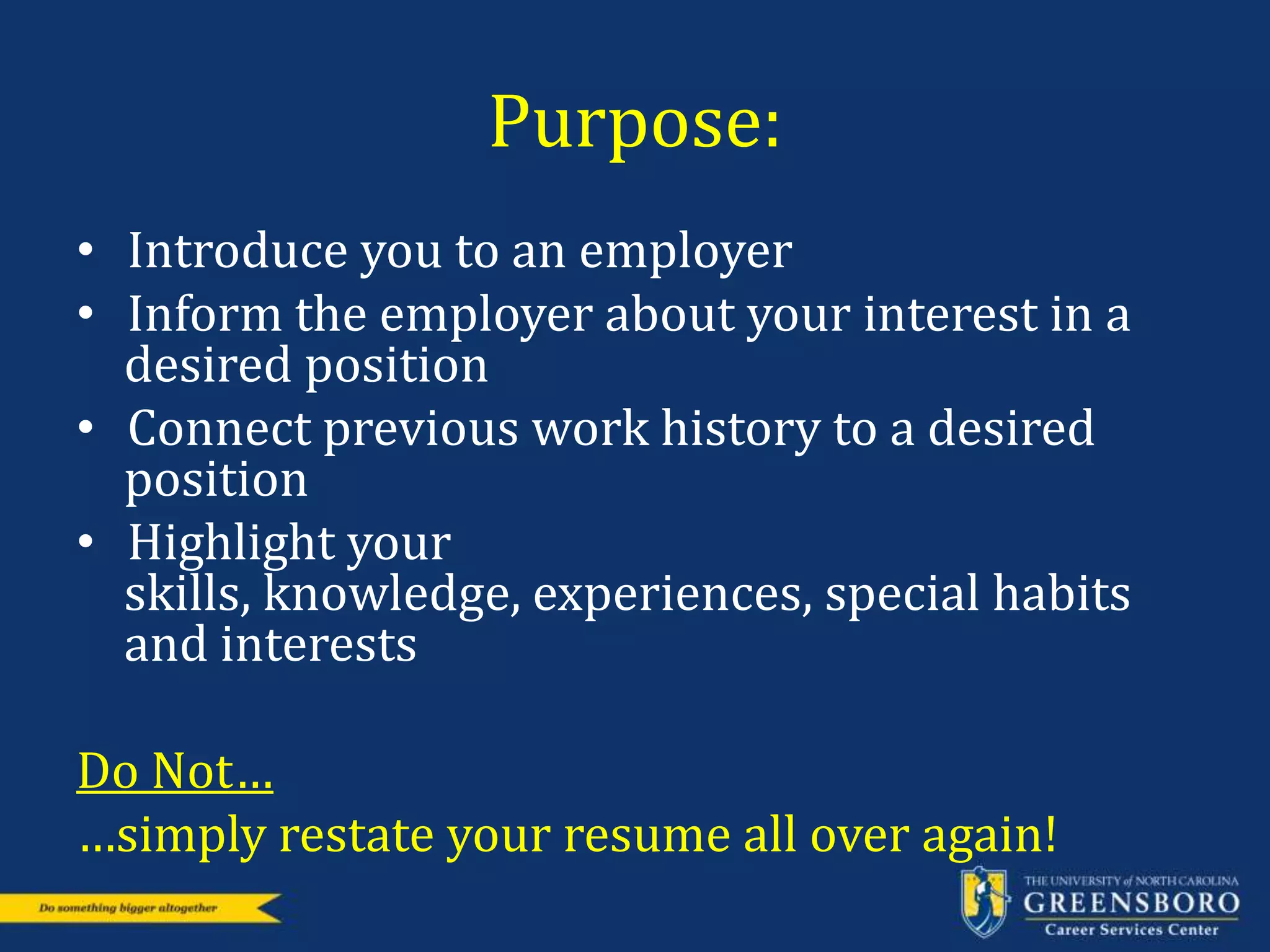 Purpose:

• Introduce you to an employer
• Inform the employer about your interest in a desired position
• Connect previous work history to a desired position
• Highlight your skills, knowledge, experiences, special habits and interests

Do Not…
…simply restate your resume all over again!

Do something bigger altogether

THE UNIVERSITY of NORTH CAROLINA
GREENSBORO
Career Services Center